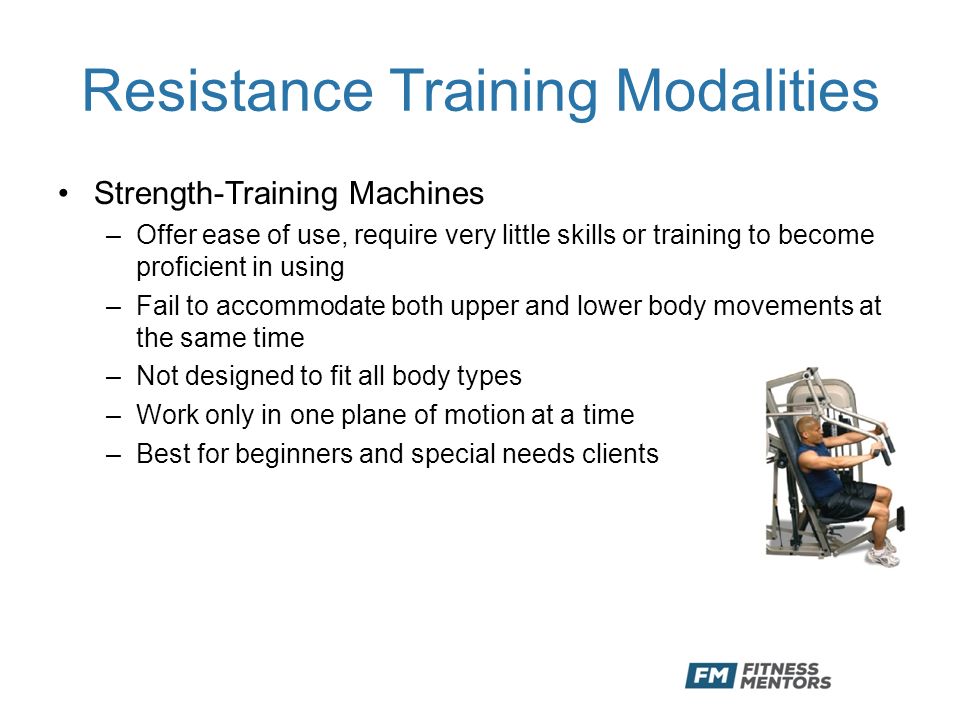 Resistance Training Modalities

• Strength-Training Machines
– Offer ease of use, require very little skills or training to become proficient in using
– Fail to accommodate both upper and lower body movements at the same time
– Not designed to fit all body types
– Work only in one plane of motion at a time
– Best for beginners and special needs clients

FM FITNESS MENTORS